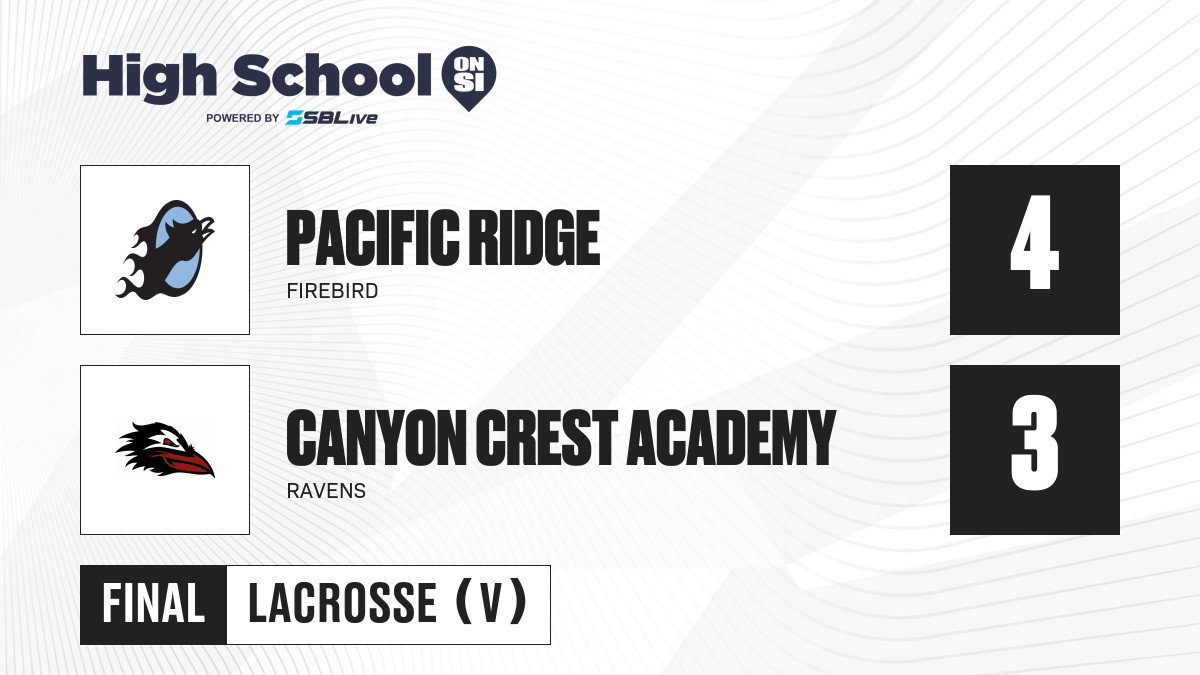 High School ON SI
POWERED BY SBLive

PACIFIC RIDGE
FIREBIRD
4

CANYON CREST ACADEMY
RAVENS
3

FINAL LACROSSE (V)